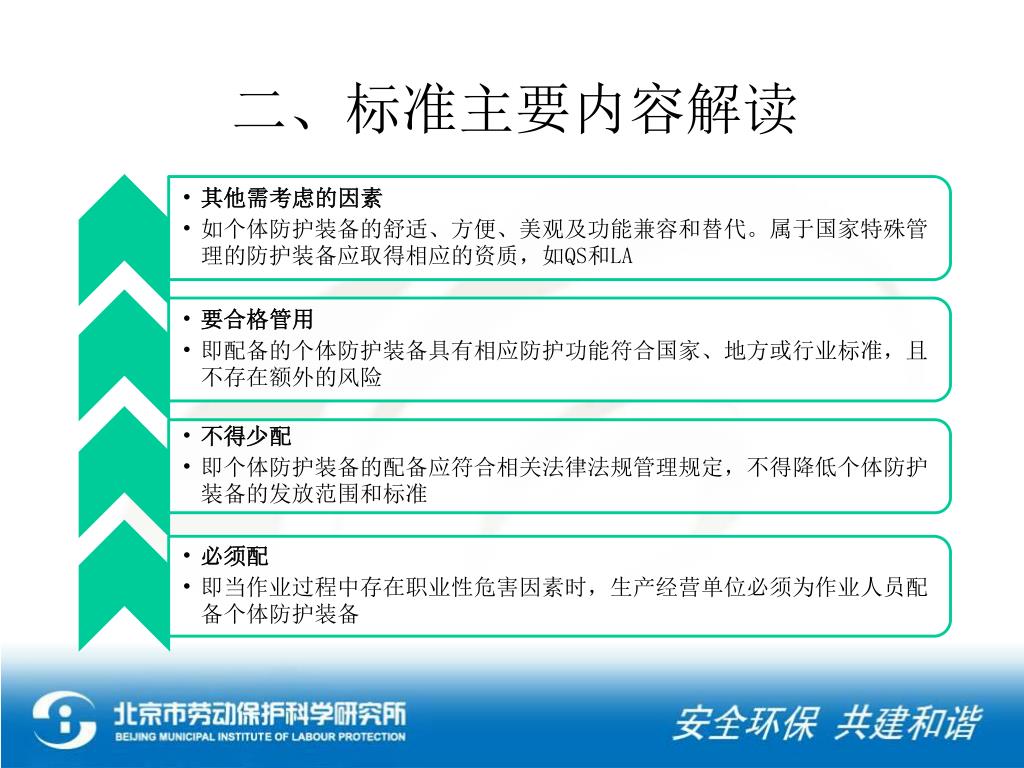 二、标准主要内容解读

• 其他需考虑的因素
• 如个体防护装备的舒适、方便、美观及功能兼容和替代。属于国家特殊管理的防护装备应取得相应的资质，如QS和LA

• 要合格管用
• 即配备的个体防护装备具有相应防护功能符合国家、地方或行业标准，且不存在额外的风险

• 不得少配
• 即个体防护装备的配备应符合相关法律法规管理规定，不得降低个体防护装备的发放范围和标准

• 必须配
• 即当作业过程中存在职业性危害因素时，生产经营单位必须为作业人员配备个体防护装备

北京市劳动保护科学研究所
BEIJING MUNICIPAL INSTITUTE OF LABOUR PROTECTION

安全环保 共建和谐